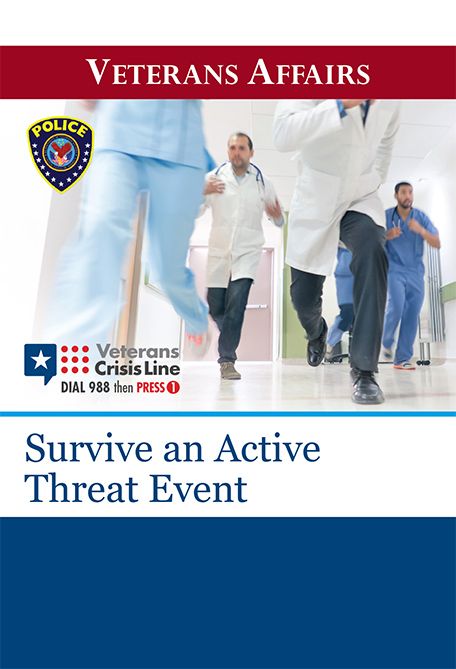 VETERANS AFFAIRS

POLICE

Veterans Crisis Line
DIAL 988 then PRESS 1

Survive an Active Threat Event